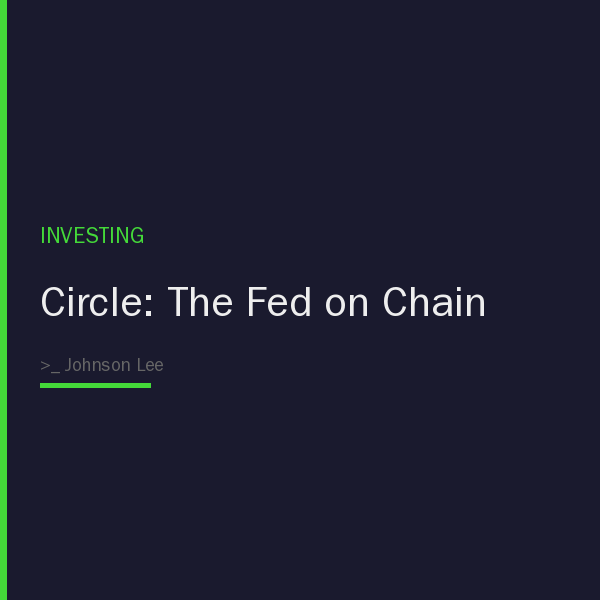 INVESTING

Circle: The Fed on Chain

>_ Johnson Lee